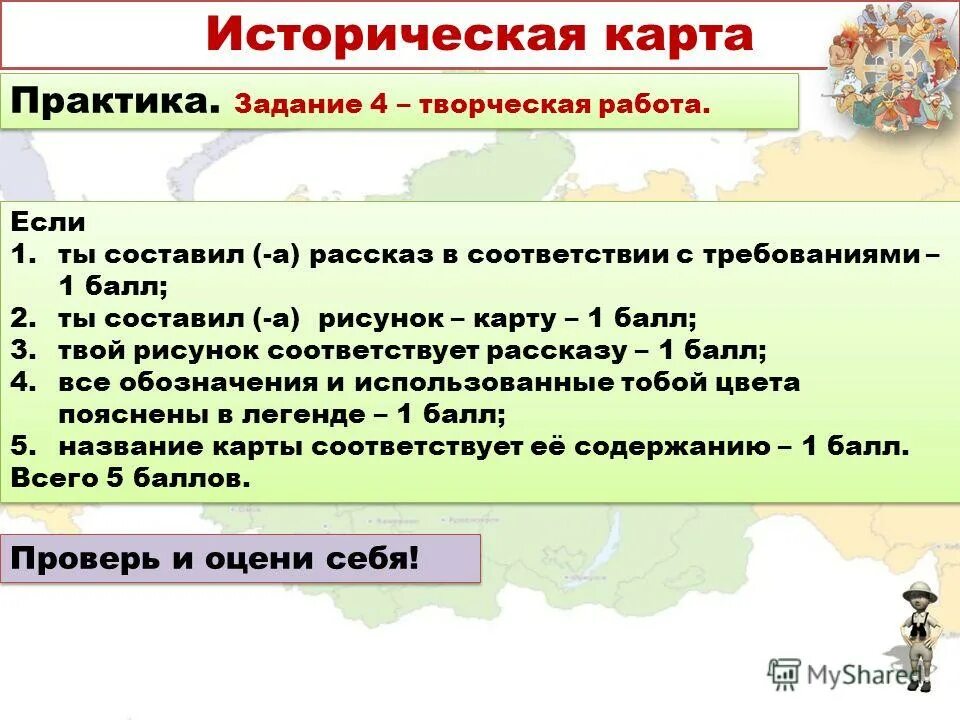 Историческая карта

Практика. Задание 4 – творческая работа.

Если
1. ты составил (-а) рассказ в соответствии с требованиями – 1 балл;
2. ты составил (-а) рисунок – карту – 1 балл;
3. твой рисунок соответствует рассказу – 1 балл;
4. все обозначения и использованные тобой цвета пояснены в легенде – 1 балл;
5. название карты соответствует её содержанию – 1 балл.
Всего 5 баллов.

Проверь и оцени себя!

MyShared